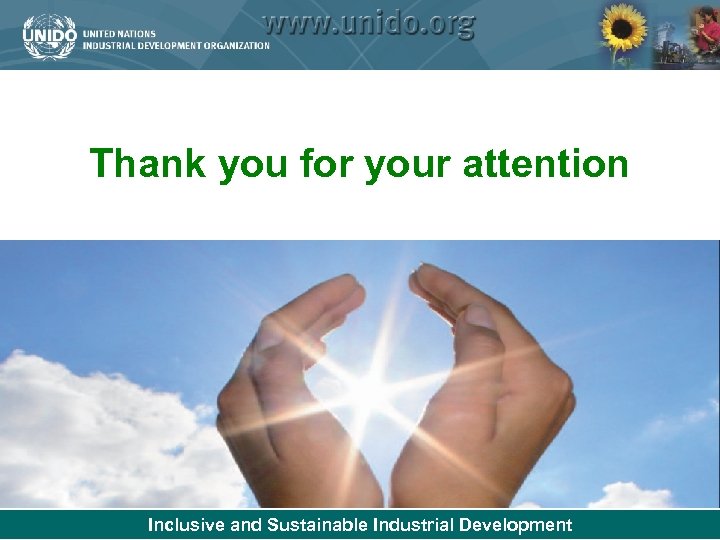 UNIDO UNITED NATIONS INDUSTRIAL DEVELOPMENT ORGANIZATION

www.unido.org

Thank you for your attention

Inclusive and Sustainable Industrial Development